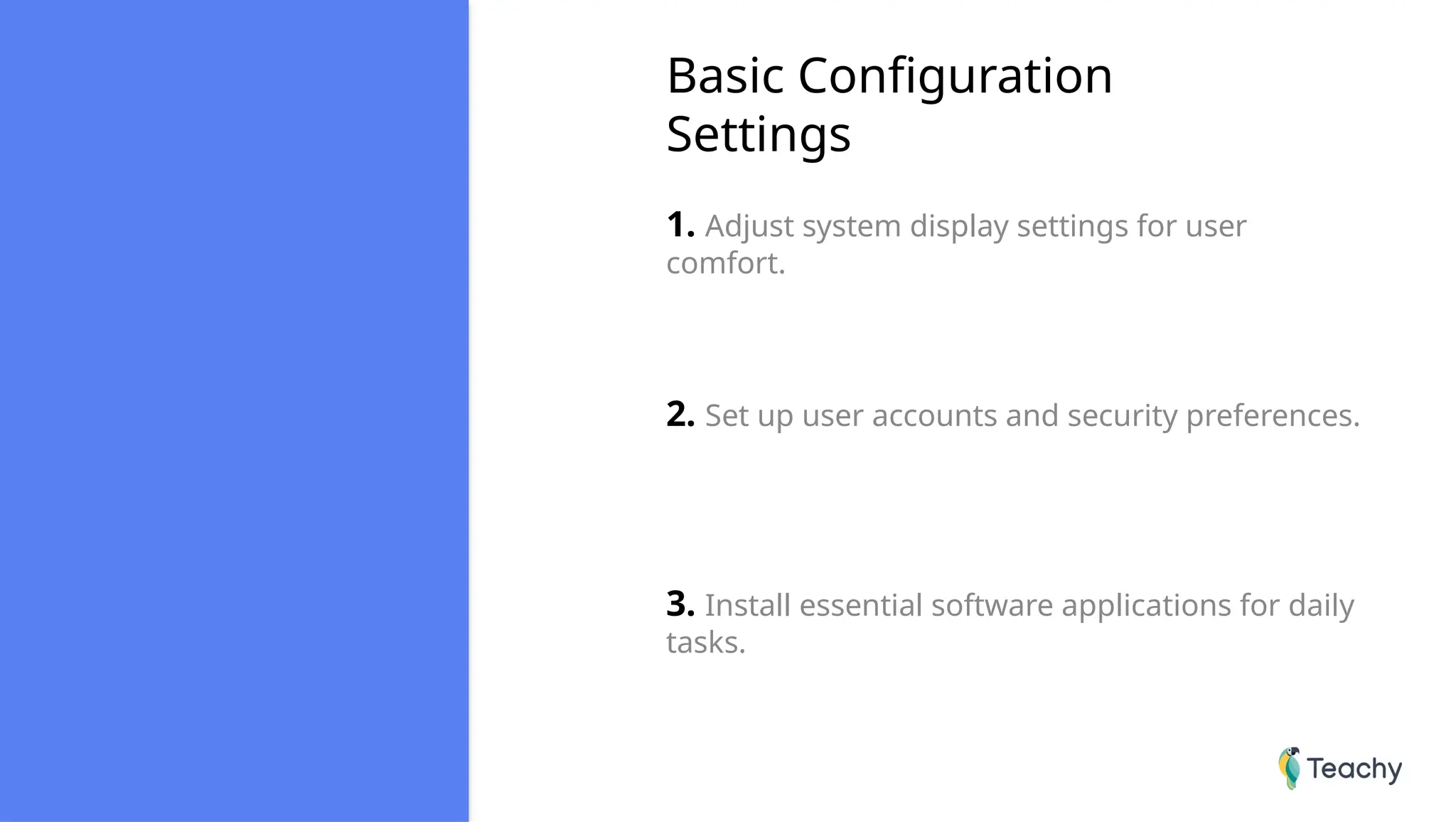 Basic Configuration Settings

1. Adjust system display settings for user comfort.

2. Set up user accounts and security preferences.

3. Install essential software applications for daily tasks.

Teachy